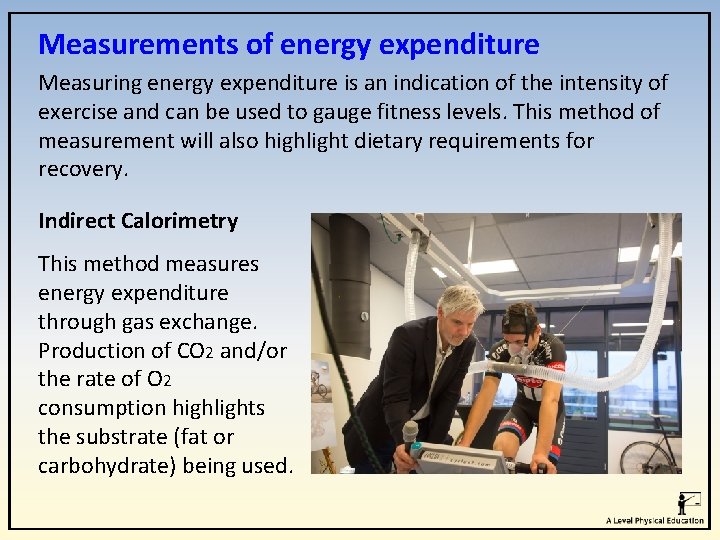 Measurements of energy expenditure

Measuring energy expenditure is an indication of the intensity of exercise and can be used to gauge fitness levels. This method of measurement will also highlight dietary requirements for recovery.

Indirect Calorimetry

This method measures energy expenditure through gas exchange. Production of $CO_2$ and/or the rate of $O_2$ consumption highlights the substrate (fat or carbohydrate) being used.

A Level Physical Education